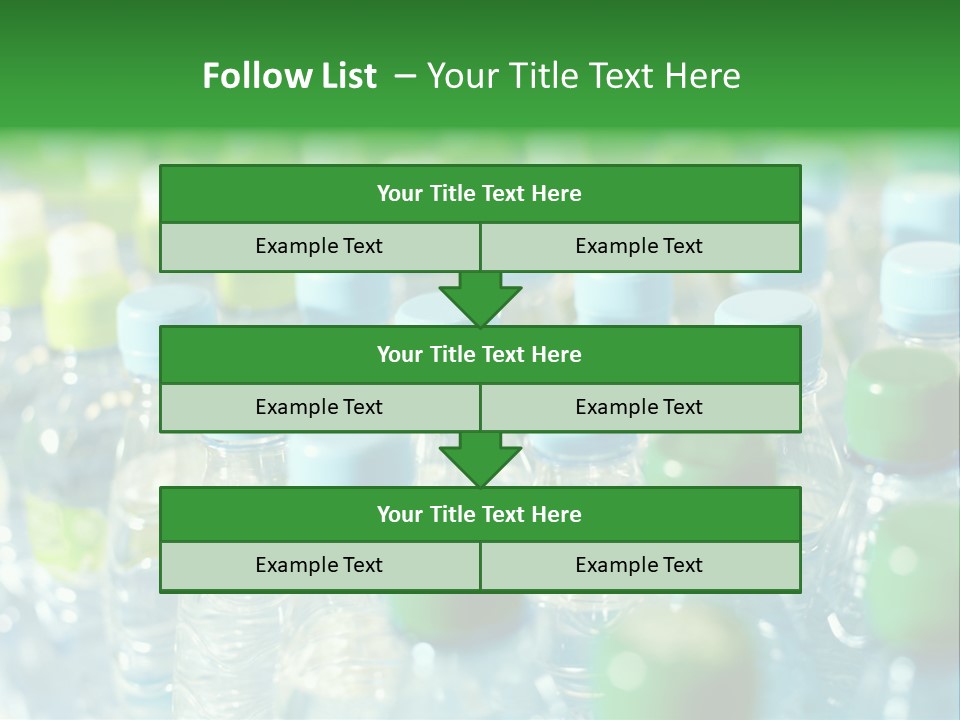 Follow List – Your Title Text Here

| Your Title Text Here | |
|---|---|
| Example Text | Example Text |

| Your Title Text Here | |
|---|---|
| Example Text | Example Text |

| Your Title Text Here | |
|---|---|
| Example Text | Example Text |